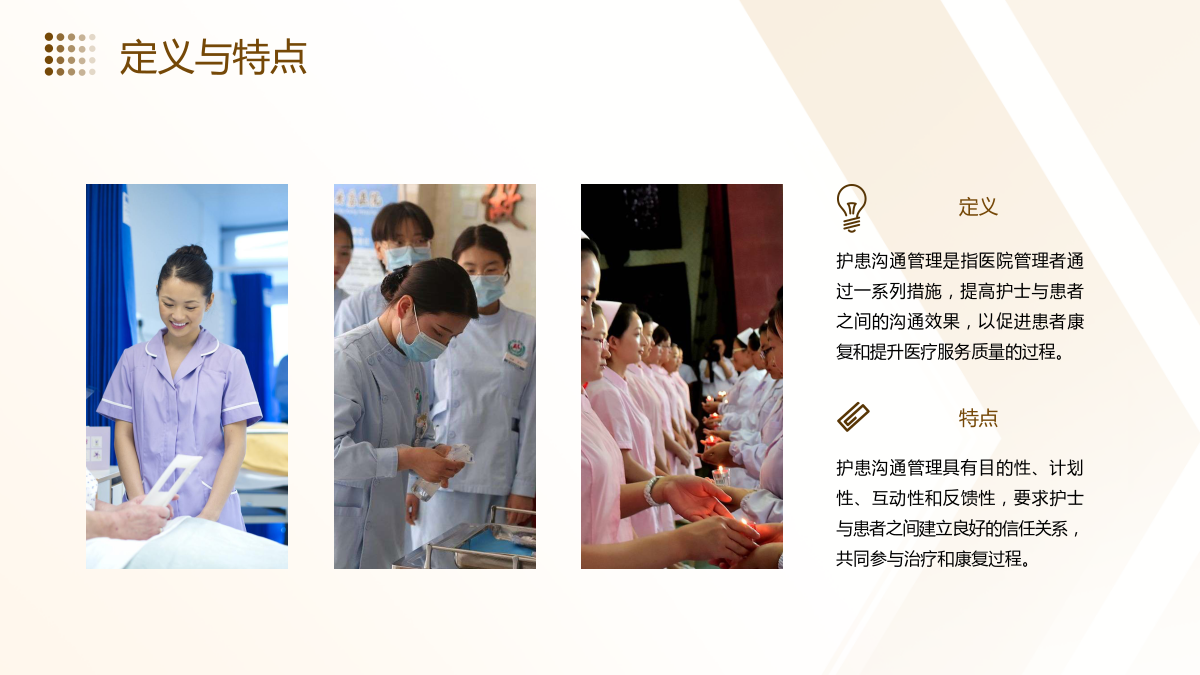 定义与特点

定义

护患沟通管理是指医院管理者通过一系列措施，提高护士与患者之间的沟通效果，以促进患者康复和提升医疗服务质量的过程。

特点

护患沟通管理具有目的性、计划性、互动性和反馈性，要求护士与患者之间建立良好的信任关系，共同参与治疗和康复过程。